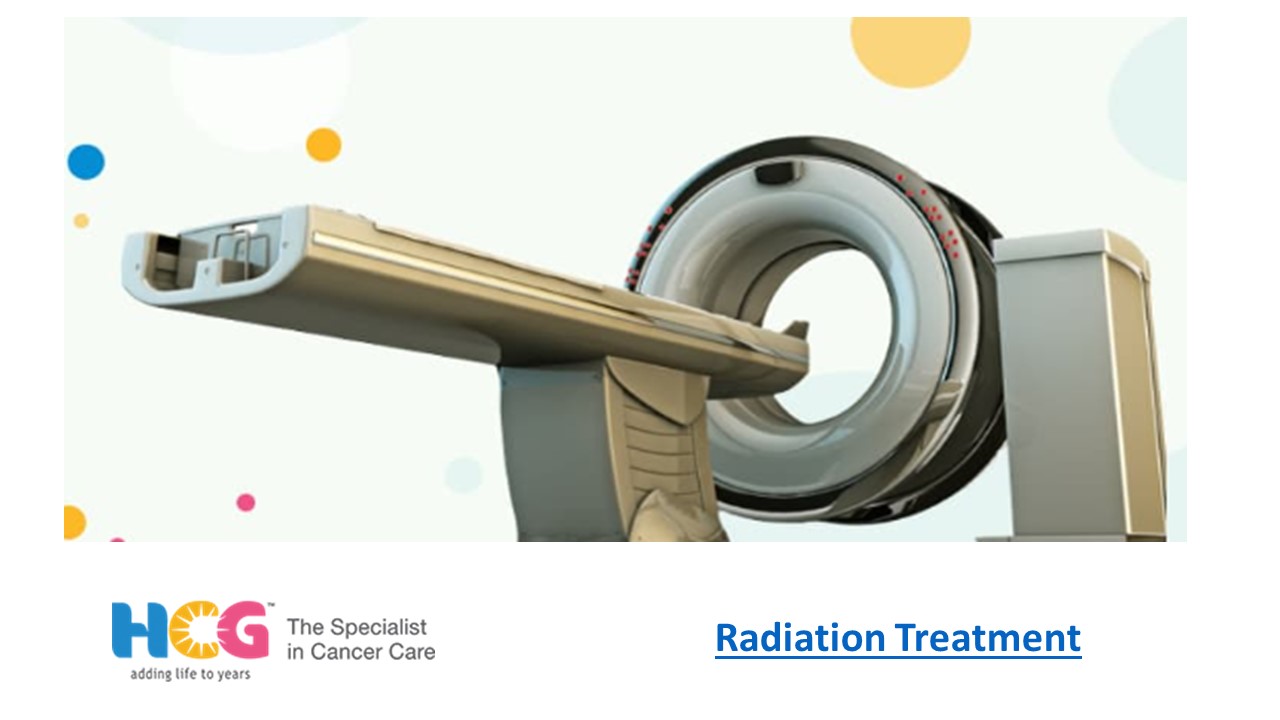 HCG™
adding life to years

The Specialist in Cancer Care

Radiation Treatment